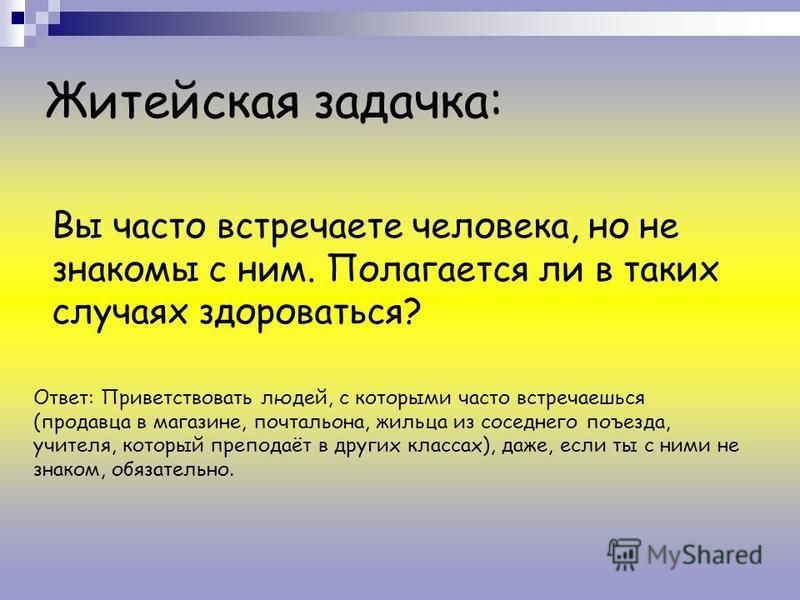 Житейская задачка:

Вы часто встречаете человека, но не знакомы с ним. Полагается ли в таких случаях здороваться?

Ответ: Приветствовать людей, с которыми часто встречаешься (продавца в магазине, почтальона, жильца из соседнего поъезда, учителя, который преподаёт в других классах), даже, если ты с ними не знаком, обязательно.

MyShared